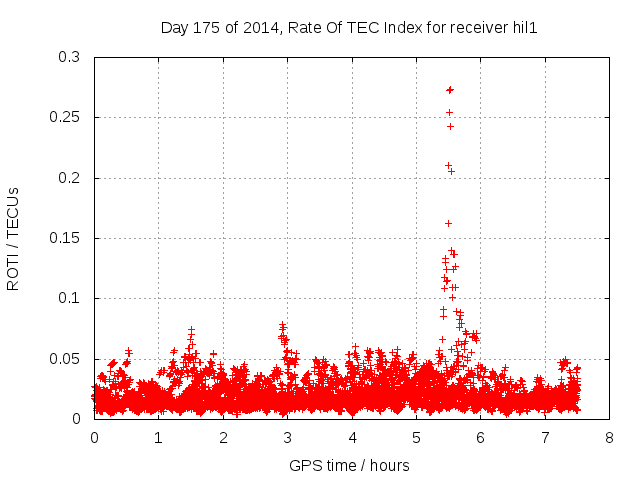 Day 175 of 2014, Rate Of TEC Index for receiver hil1

ROTI / TECUs

0.3
0.25
0.2
0.15
0.1
0.05
0

0 1 2 3 4 5 6 7 8

GPS time / hours